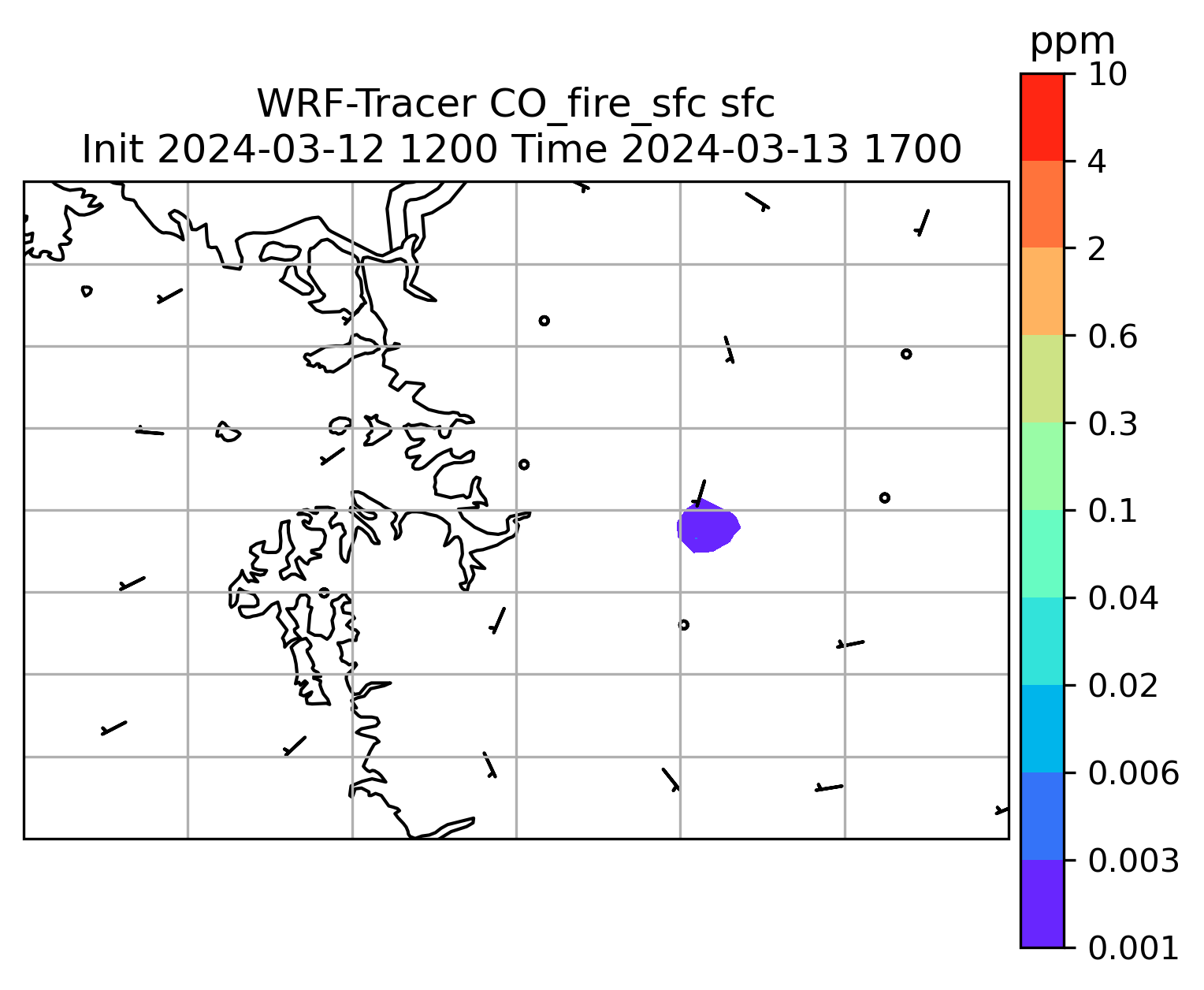 WRF-Tracer CO_fire_sfc sfc
Init 2024-03-12 1200 Time 2024-03-13 1700

ppm
10
4
2
0.6
0.3
0.1
0.04
0.02
0.006
0.003
0.001